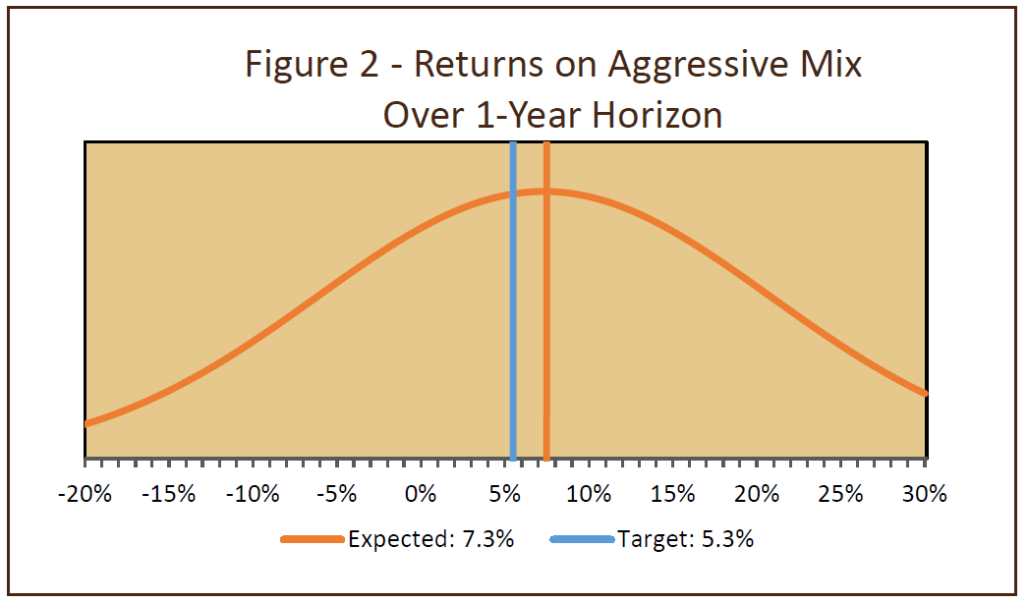 Figure 2 - Returns on Aggressive Mix
Over 1-Year Horizon

-20% -15% -10% -5% 0% 5% 10% 15% 20% 25% 30%

Expected: 7.3%
Target: 5.3%